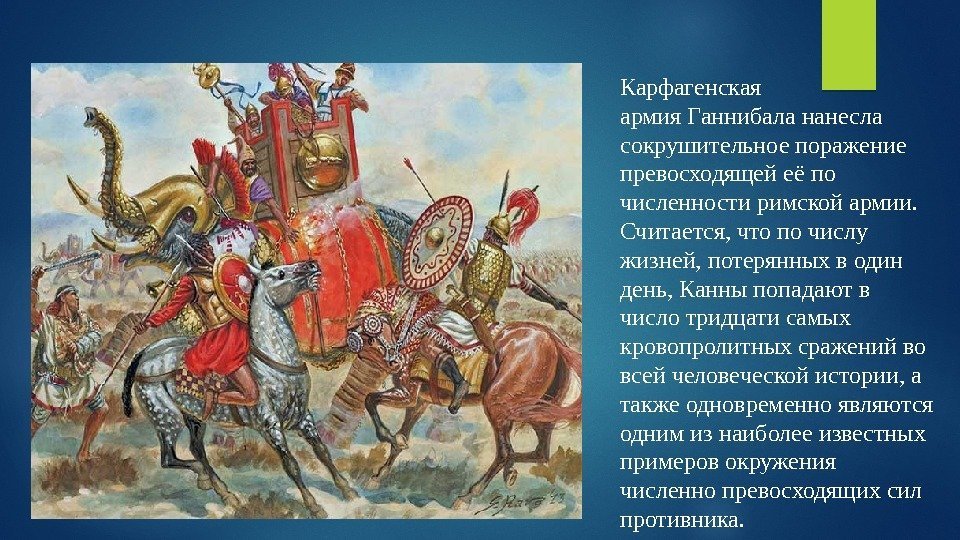 Карфагенская армия Ганнибала нанесла сокрушительное поражение превосходящей её по численности римской армии. Считается, что по числу жизней, потерянных в один день, Канны попадают в число тридцати самых кровопролитных сражений во всей человеческой истории, а также одновременно являются одним из наиболее известных примеров окружения численно превосходящих сил противника.